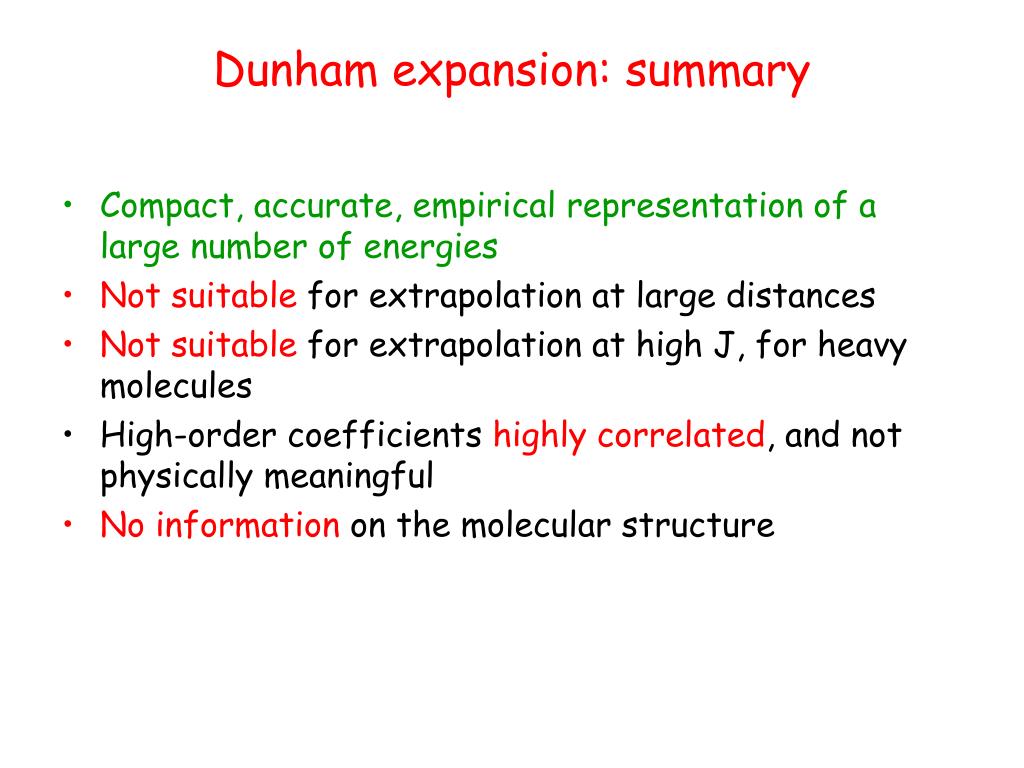 Dunham expansion: summary

• Compact, accurate, empirical representation of a large number of energies
• Not suitable for extrapolation at large distances
• Not suitable for extrapolation at high J, for heavy molecules
• High-order coefficients highly correlated, and not physically meaningful
• No information on the molecular structure